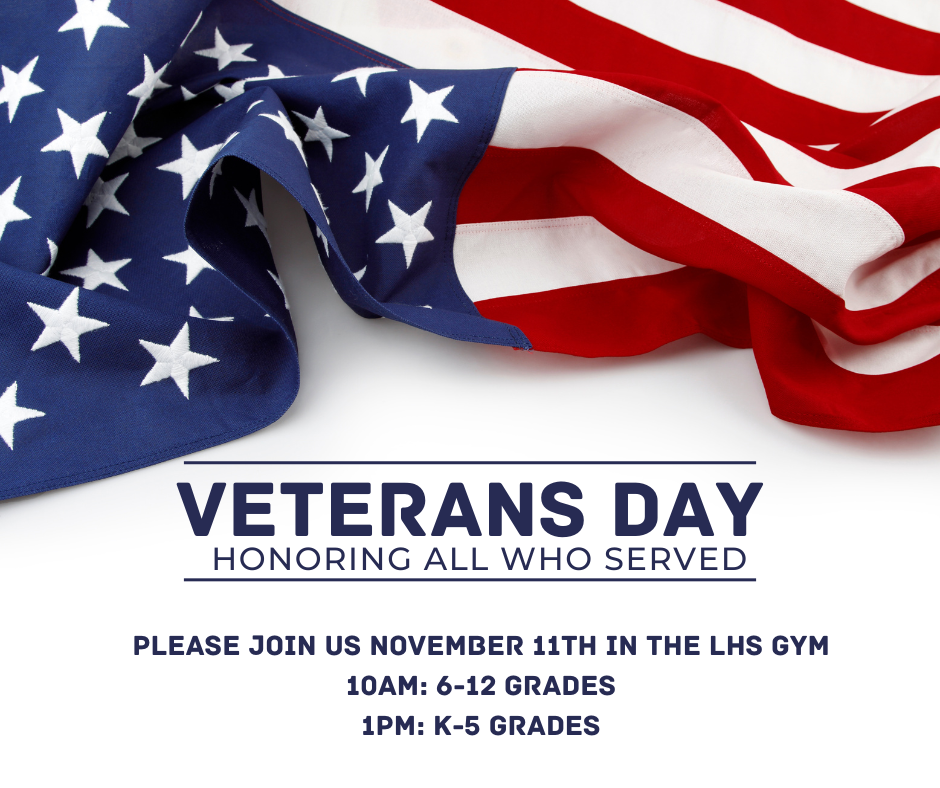 VETERANS DAY
HONORING ALL WHO SERVED

PLEASE JOIN US NOVEMBER 11TH IN THE LHS GYM
10AM: 6-12 GRADES
1PM: K-5 GRADES